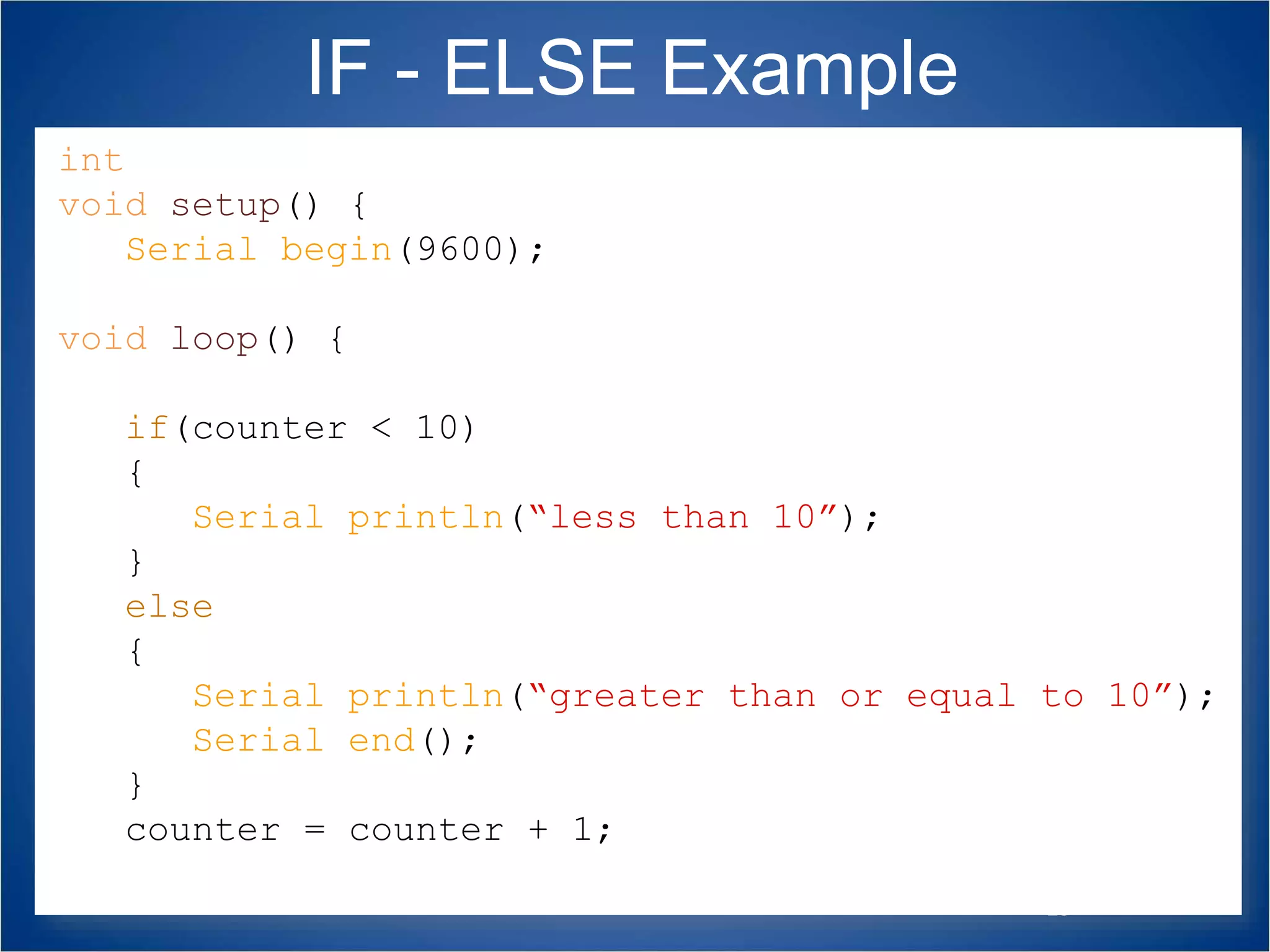 IF - ELSE Example

int
void setup() {
Serial begin(9600);

void loop() {

if(counter < 10)
{
Serial println(“less than 10”);
}
else
{
Serial println(“greater than or equal to 10”);
Serial end();
}
counter = counter + 1;